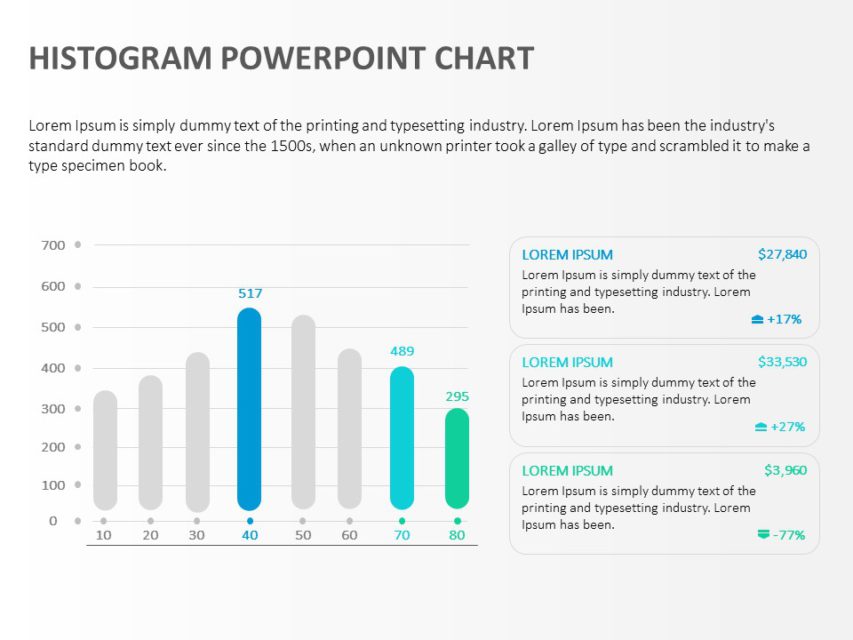 HISTOGRAM POWERPOINT CHART

Lorem Ipsum is simply dummy text of the printing and typesetting industry. Lorem Ipsum has been the industry's standard dummy text ever since the 1500s, when an unknown printer took a galley of type and scrambled it to make a type specimen book.

700
600
500
400
300
200
100
0

517
489
295

10 20 30 40 50 60 70 80

LOREM IPSUM $27,840
Lorem Ipsum is simply dummy text of the printing and typesetting industry. Lorem Ipsum has been.
+17%

LOREM IPSUM $33,530
Lorem Ipsum is simply dummy text of the printing and typesetting industry. Lorem Ipsum has been.
+27%

LOREM IPSUM $3,960
Lorem Ipsum is simply dummy text of the printing and typesetting industry. Lorem Ipsum has been.
-77%